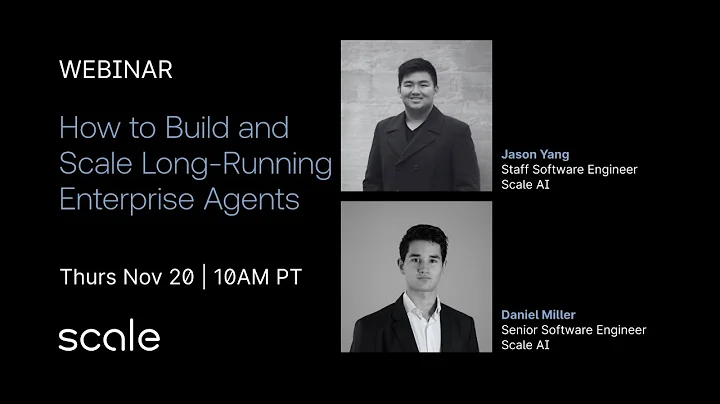 WEBINAR

How to Build and Scale Long-Running Enterprise Agents

Thurs Nov 20 | 10AM PT

scale

Jason Yang
Staff Software Engineer
Scale AI

Daniel Miller
Senior Software Engineer
Scale AI